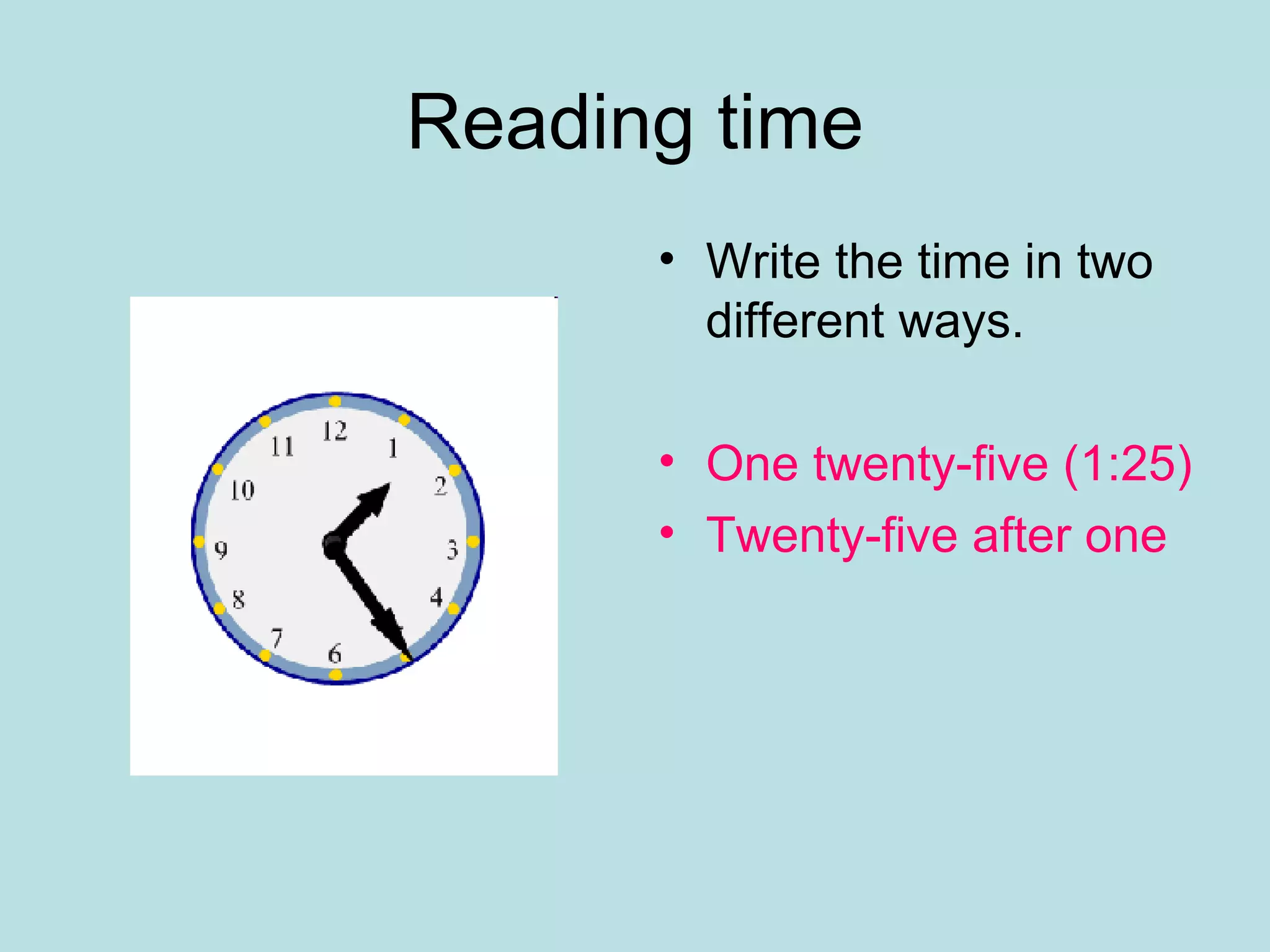 Reading time

12
1
2
3
4
6
7
8
9
10
11

• Write the time in two different ways.

• One twenty-five (1:25)
• Twenty-five after one